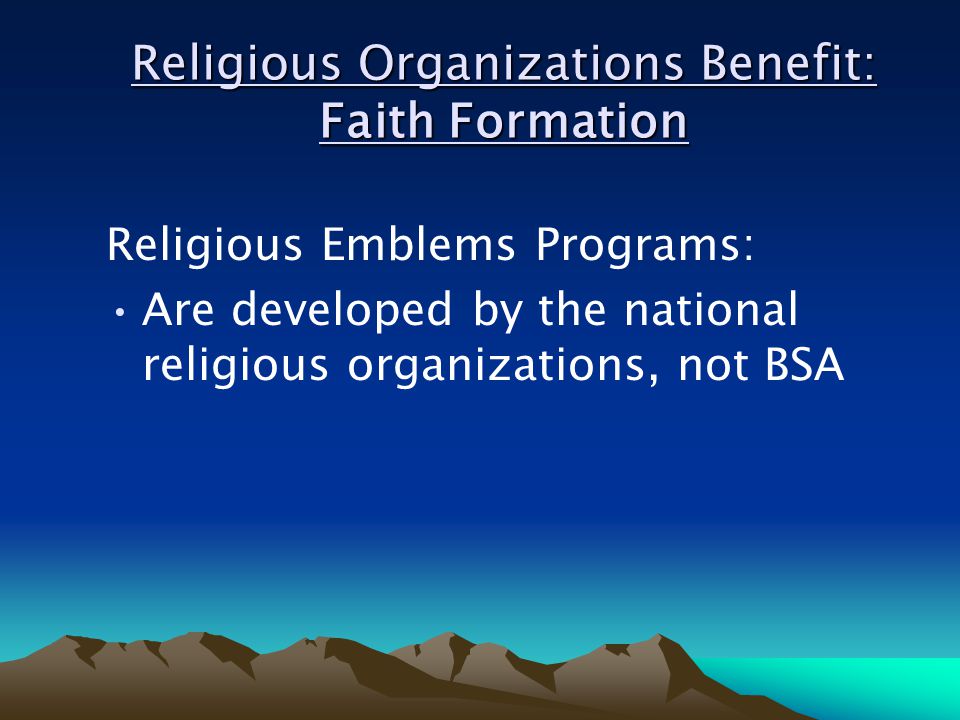 Religious Organizations Benefit: Faith Formation

Religious Emblems Programs:

• Are developed by the national religious organizations, not BSA